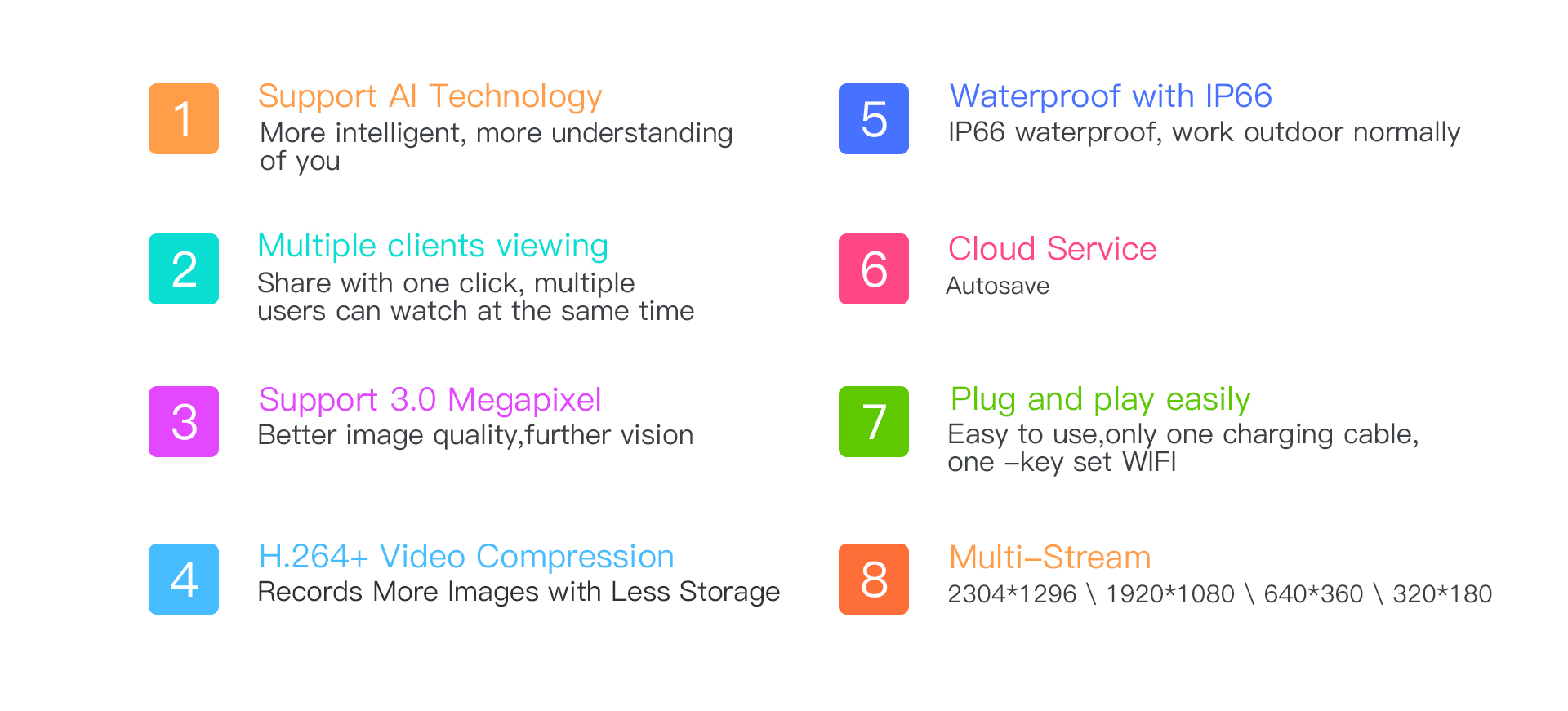 1
Support AI Technology
More intelligent, more understanding of you

2
Multiple clients viewing
Share with one click, multiple users can watch at the same time

3
Support 3.0 Megapixel
Better image quality,further vision

4
H.264+ Video Compression
Records More Images with Less Storage

5
Waterproof with IP66
IP66 waterproof, work outdoor normally

6
Cloud Service
Autosave

7
Plug and play easily
Easy to use,only one charging cable, one –key set WIFI

8
Multi–Stream
2304*1296 \ 1920*1080 \ 640*360 \ 320*180